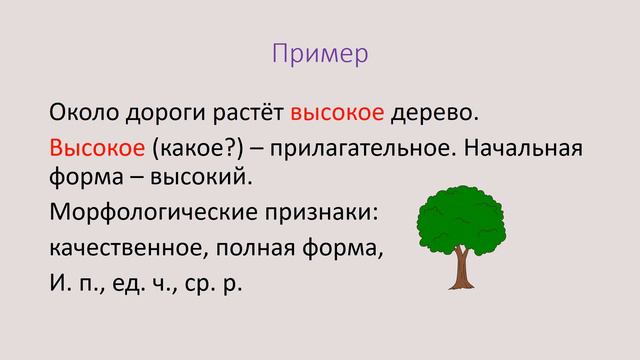 Пример

Около дороги растёт высокое дерево.

Высокое (какое?) – прилагательное. Начальная форма – высокий.

Морфологические признаки:

качественное, полная форма,

И. п., ед. ч., ср. р.